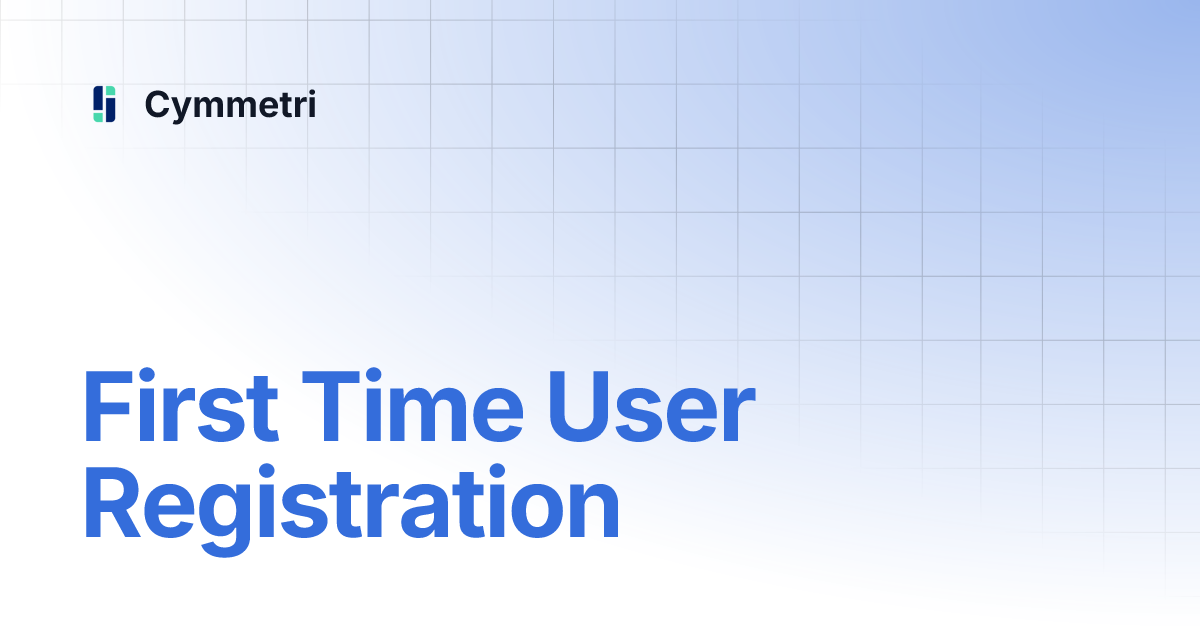 Cymmetri

First Time User Registration